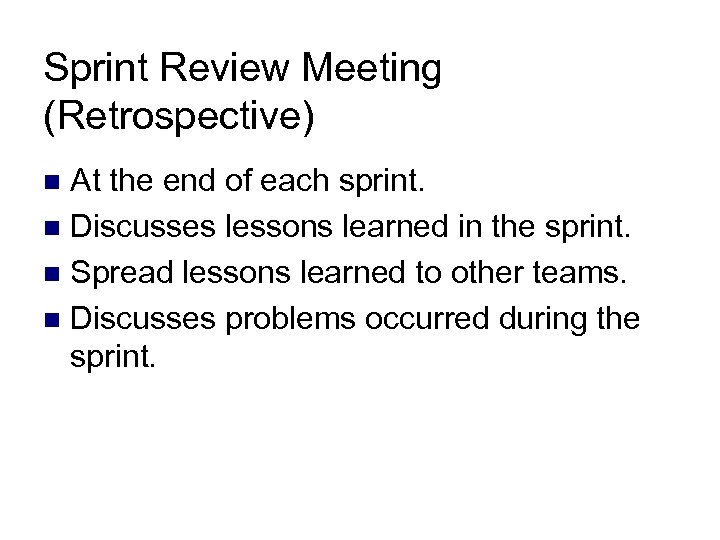 Sprint Review Meeting (Retrospective)

- At the end of each sprint.
- Discusses lessons learned in the sprint.
- Spread lessons learned to other teams.
- Discusses problems occurred during the sprint.